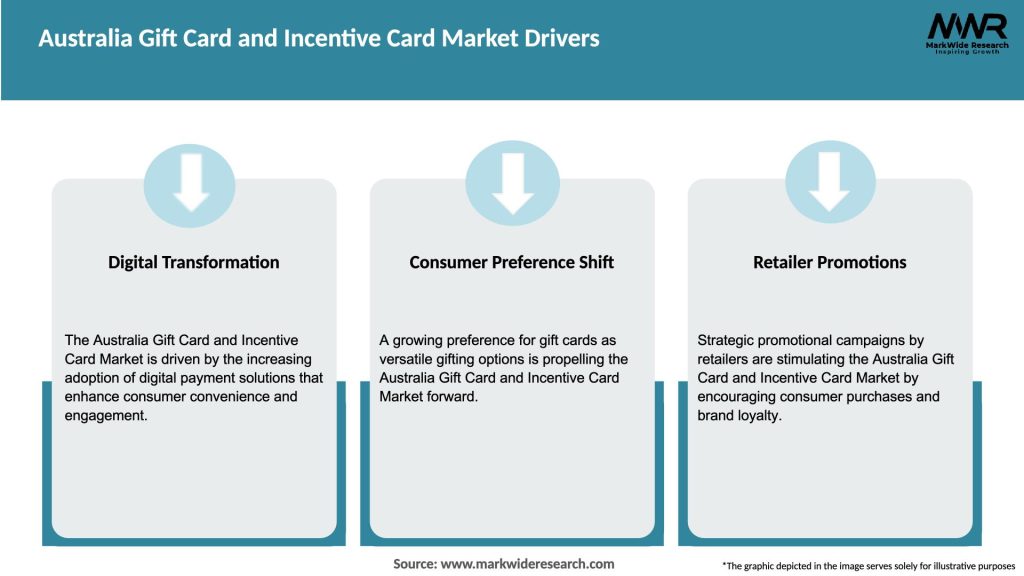 Australia Gift Card and Incentive Card Market Drivers

MWR
MarkWide Research
Inspiring Growth

Digital Transformation

The Australia Gift Card and Incentive Card Market is driven by the increasing adoption of digital payment solutions that enhance consumer convenience and engagement.

Consumer Preference Shift

A growing preference for gift cards as versatile gifting options is propelling the Australia Gift Card and Incentive Card Market forward.

Retailer Promotions

Strategic promotional campaigns by retailers are stimulating the Australia Gift Card and Incentive Card Market by encouraging consumer purchases and brand loyalty.

Source: www.markwideresearch.com

*The graphic depicted in the image serves solely for illustrative purposes